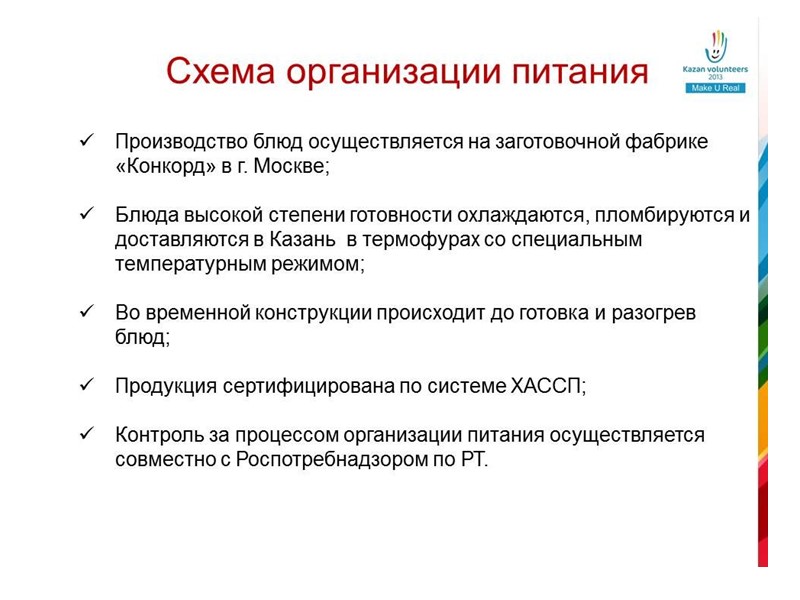 Схема организации питания

Kazan volunteers 2013
Make U Real

✓ Производство блюд осуществляется на заготовочной фабрике «Конкорд» в г. Москве;

✓ Блюда высокой степени готовности охлаждаются, пломбируются и доставляются в Казань в термофурах со специальным температурным режимом;

✓ Во временной конструкции происходит до готовка и разогрев блюд;

✓ Продукция сертифицирована по системе ХАССП;

✓ Контроль за процессом организации питания осуществляется совместно с Роспотребнадзором по РТ.